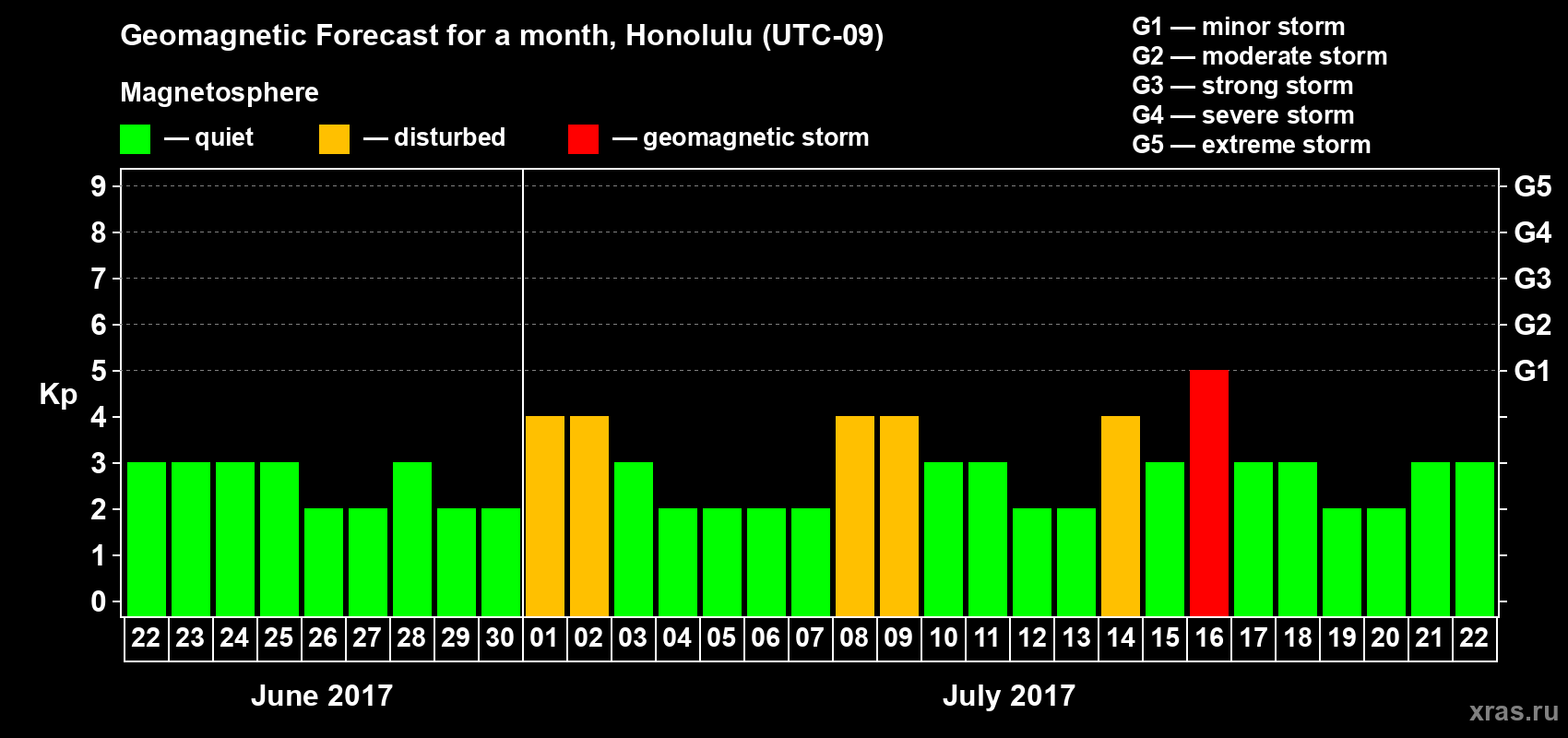 Geomagnetic Forecast for a month, Honolulu (UTC-09)

Magnetosphere

— quiet — disturbed — geomagnetic storm

G1 — minor storm
G2 — moderate storm
G3 — strong storm
G4 — severe storm
G5 — extreme storm

Kp

9 8 7 6 5 4 3 2 1 0

G5 G4 G3 G2 G1

22 23 24 25 26 27 28 29 30 01 02 03 04 05 06 07 08 09 10 11 12 13 14 15 16 17 18 19 20 21 22

June 2017

July 2017

xras.ru